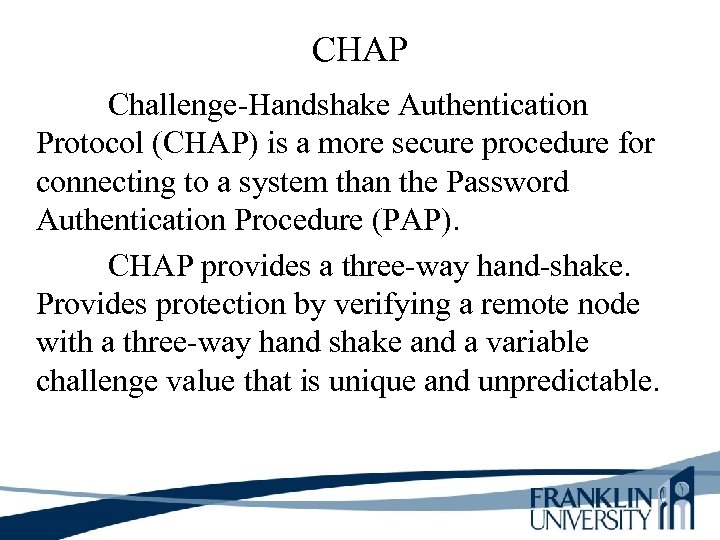 CHAP

Challenge-Handshake Authentication Protocol (CHAP) is a more secure procedure for connecting to a system than the Password Authentication Procedure (PAP).

CHAP provides a three-way hand-shake. Provides protection by verifying a remote node with a three-way hand shake and a variable challenge value that is unique and unpredictable.

FRANKLIN UNIVERSITY